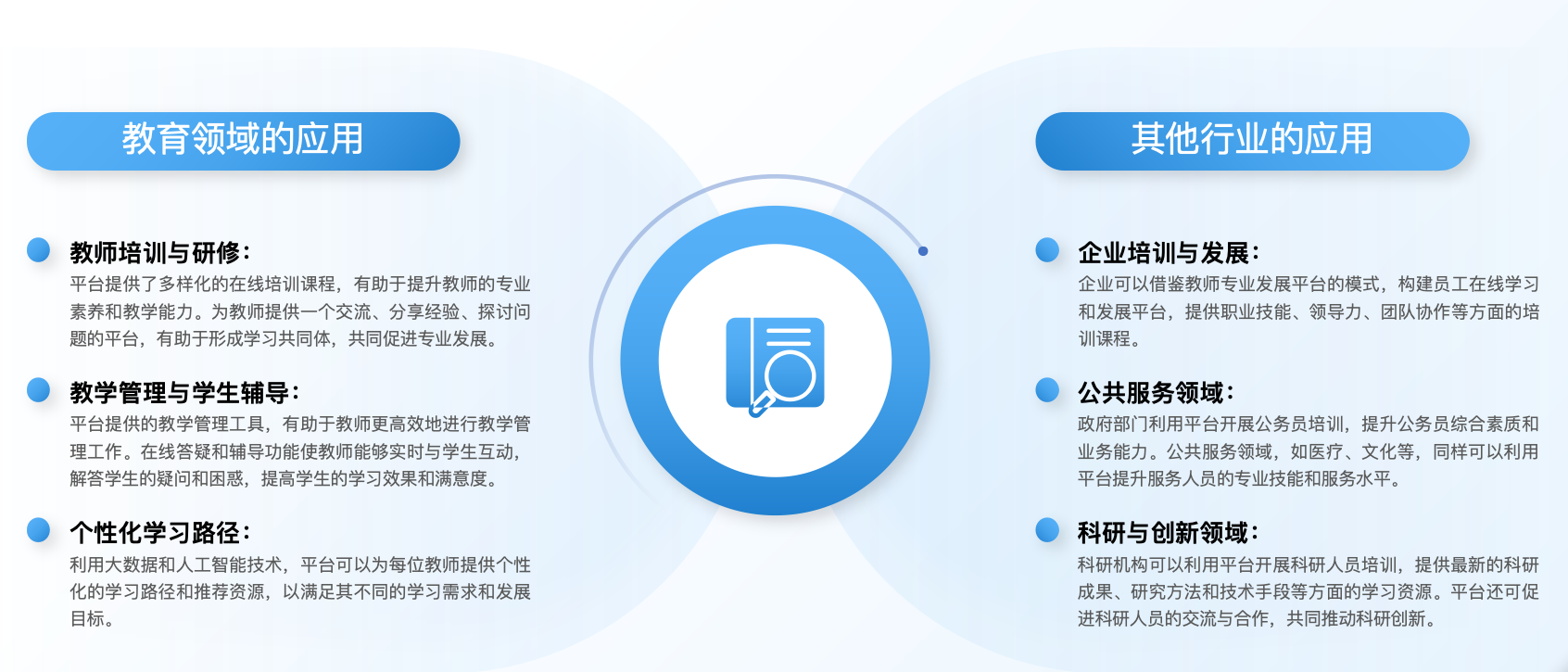 教育领域的应用

教师培训与研修：
平台提供了多样化的在线培训课程，有助于提升教师的专业素养和教学能力。为教师提供一个交流、分享经验、探讨问题的平台，有助于形成学习共同体，共同促进专业发展。

教学管理与学生辅导：
平台提供的教学管理工具，有助于教师更高效地进行教学管理工作。在线答疑和辅导功能使教师能够实时与学生互动，解答学生的疑问和困惑，提高学生的学习效果和满意度。

个性化学习路径：
利用大数据和人工智能技术，平台可以为每位教师提供个性化的学习路径和推荐资源，以满足其不同的学习需求和发展目标。

其他行业的应用

企业培训与发展：
企业可以借鉴教师专业发展平台的模式，构建员工在线学习和发展平台，提供职业技能、领导力、团队协作等方面的培训课程。

公共服务领域：
政府部门利用平台开展公务员培训，提升公务员综合素质和业务能力。公共服务领域，如医疗、文化等，同样可以利用平台提升服务人员的专业技能和服务水平。

科研与创新领域：
科研机构可以利用平台开展科研人员培训，提供最新的科研成果、研究方法和技术手段等方面的学习资源。平台还可促进科研人员的交流与合作，共同推动科研创新。